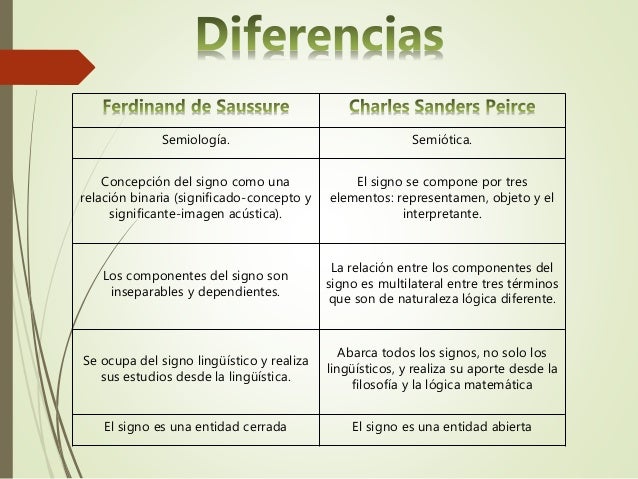 Diferencias

| Ferdinand de Saussure | Charles Sanders Peirce |
|---|---|
| Semiología. | Semiótica. |
| Concepción del signo como una relación binaria (significado-concepto y significante-imagen acústica). | El signo se compone por tres elementos: representamen, objeto y el interpretante. |
| Los componentes del signo son inseparables y dependientes. | La relación entre los componentes del signo es multilateral entre tres términos que son de naturaleza lógica diferente. |
| Se ocupa del signo lingüístico y realiza sus estudios desde la lingüística. | Abarca todos los signos, no solo los lingüísticos, y realiza su aporte desde la filosofía y la lógica matemática |
| El signo es una entidad cerrada | El signo es una entidad abierta |